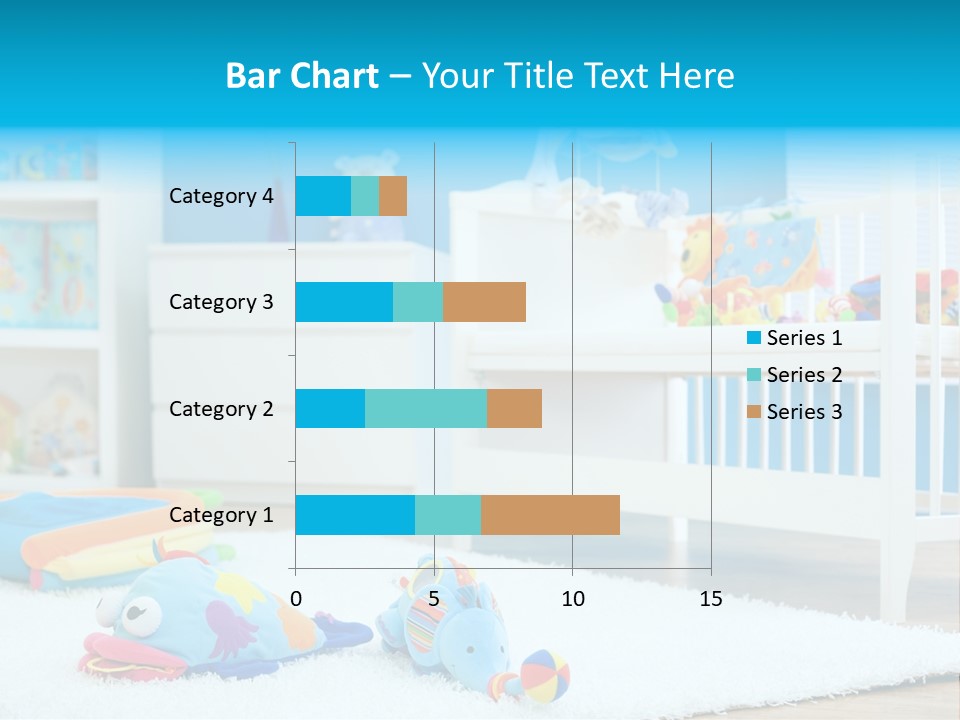 Bar Chart – Your Title Text Here

Category 4
Category 3
Category 2
Category 1

0 5 10 15

Series 1
Series 2
Series 3